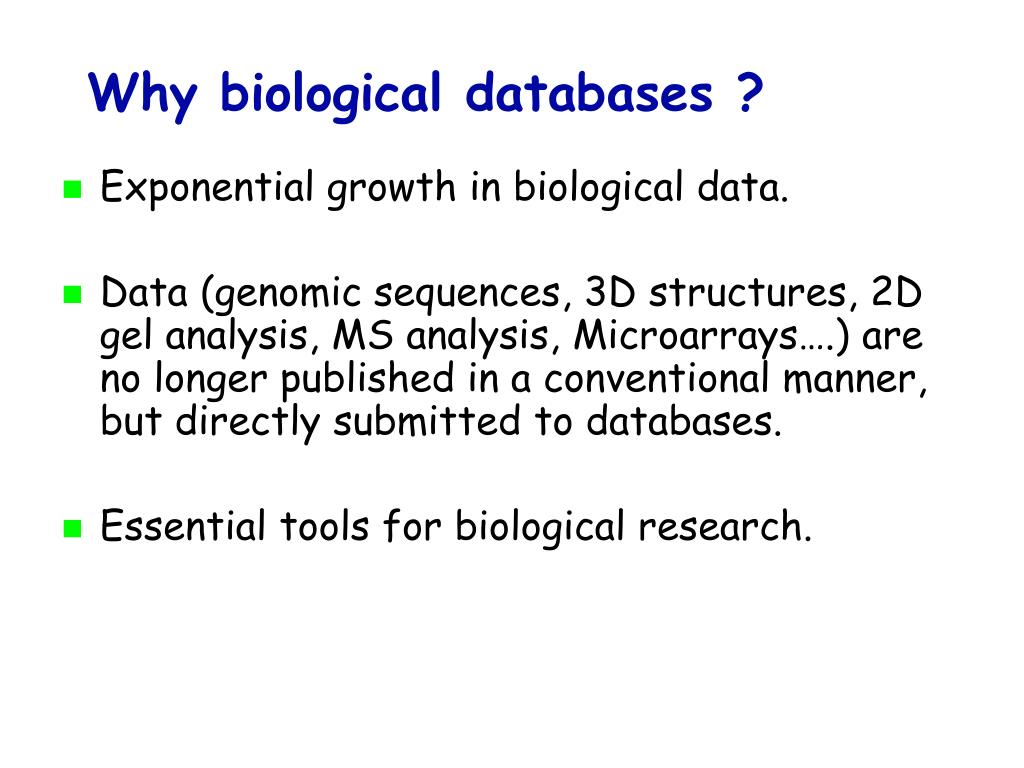 Why biological databases ?

Exponential growth in biological data.

Data (genomic sequences, 3D structures, 2D gel analysis, MS analysis, Microarrays….) are no longer published in a conventional manner, but directly submitted to databases.

Essential tools for biological research.